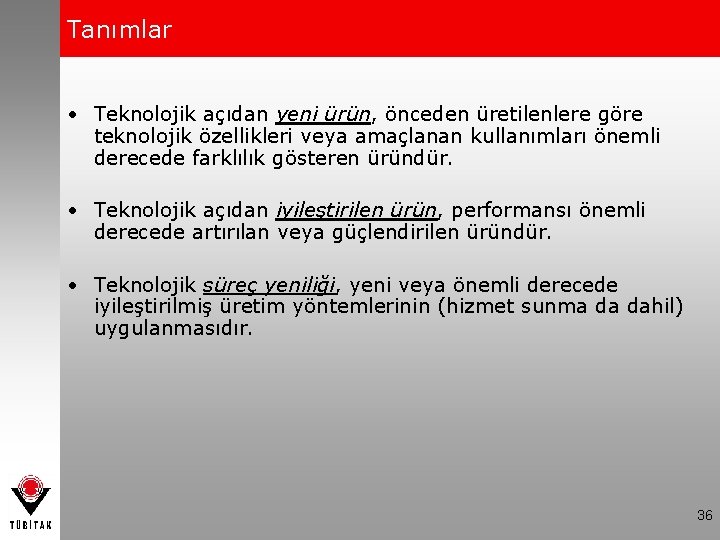 Tanımlar

• Teknolojik açıdan yeni ürün, önceden üretilenlere göre teknolojik özellikleri veya amaçlanan kullanımları önemli derecede farklılık gösteren üründür.

• Teknolojik açıdan iyileştirilen ürün, performansı önemli derecede artırılan veya güçlendirilen üründür.

• Teknolojik süreç yeniliği, yeni veya önemli derecede iyileştirilmiş üretim yöntemlerinin (hizmet sunma da dahil) uygulanmasıdır.

TÜBİTAK

36